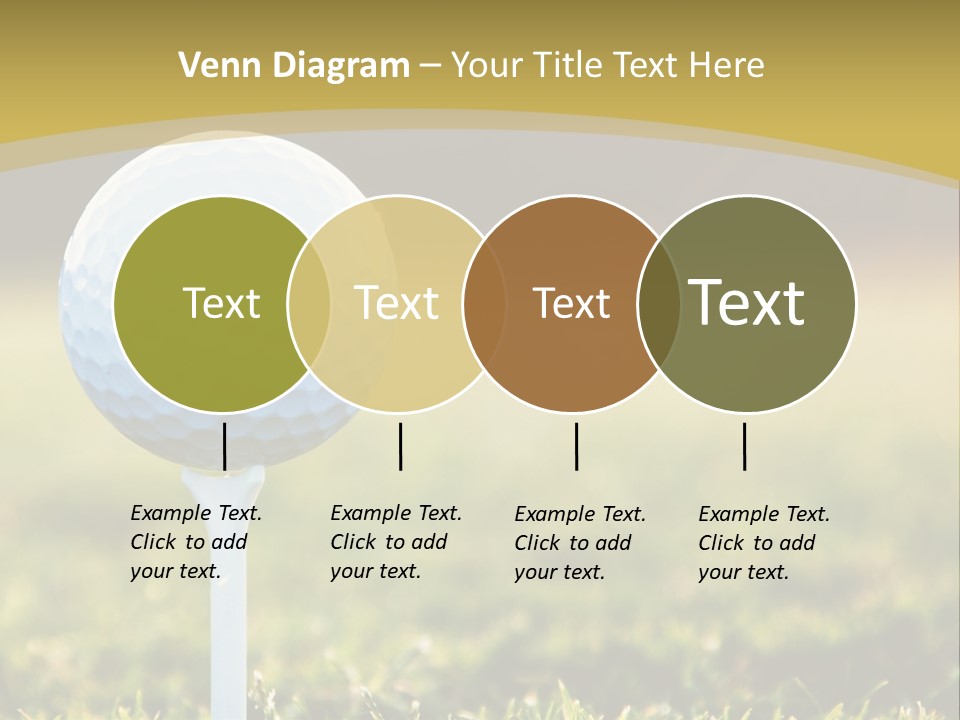 Venn Diagram – Your Title Text Here

Text

Text

Text

Text

Example Text. Click to add your text.

Example Text. Click to add your text.

Example Text. Click to add your text.

Example Text. Click to add your text.